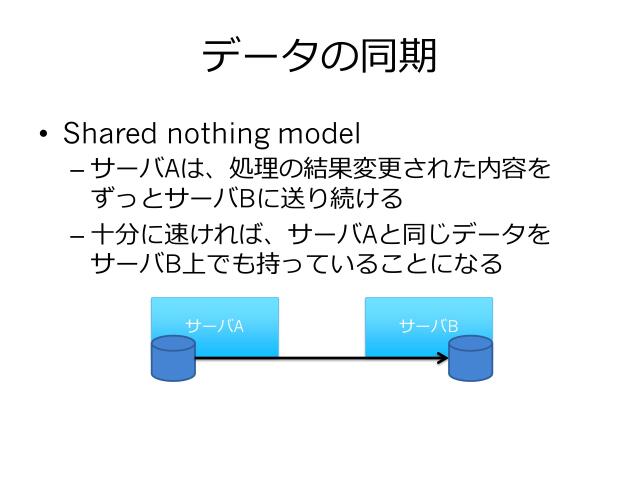 データの同期

• Shared nothing model
– サーバAは、処理の結果変更された内容をずっとサーバBに送り続ける
– 十分に速ければ、サーバAと同じデータをサーバB上でも持っていることになる

サーバA

サーバB